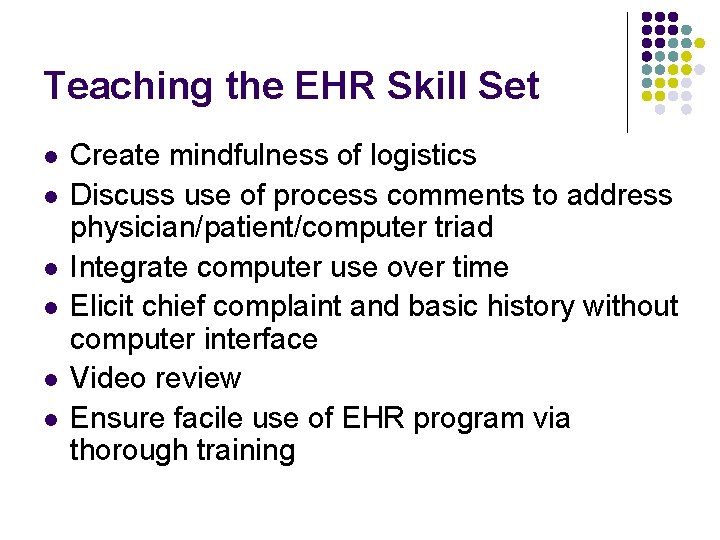 Teaching the EHR Skill Set

- Create mindfulness of logistics
- Discuss use of process comments to address physician/patient/computer triad
- Integrate computer use over time
- Elicit chief complaint and basic history without computer interface
- Video review
- Ensure facile use of EHR program via thorough training